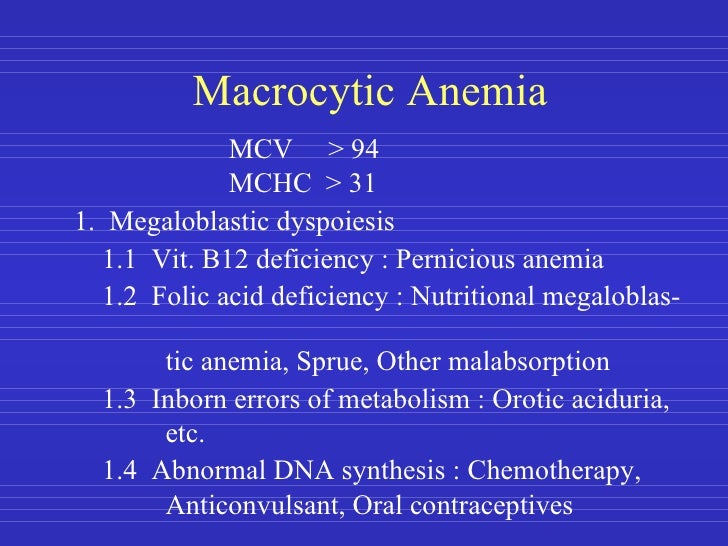 Macrocytic Anemia

MCV > 94
MCHC > 31

1. Megaloblastic dyspoiesis
1.1 Vit. B12 deficiency : Pernicious anemia
1.2 Folic acid deficiency : Nutritional megaloblastic anemia, Sprue, Other malabsorption
1.3 Inborn errors of metabolism : Orotic aciduria, etc.
1.4 Abnormal DNA synthesis : Chemotherapy, Anticonvulsant, Oral contraceptives